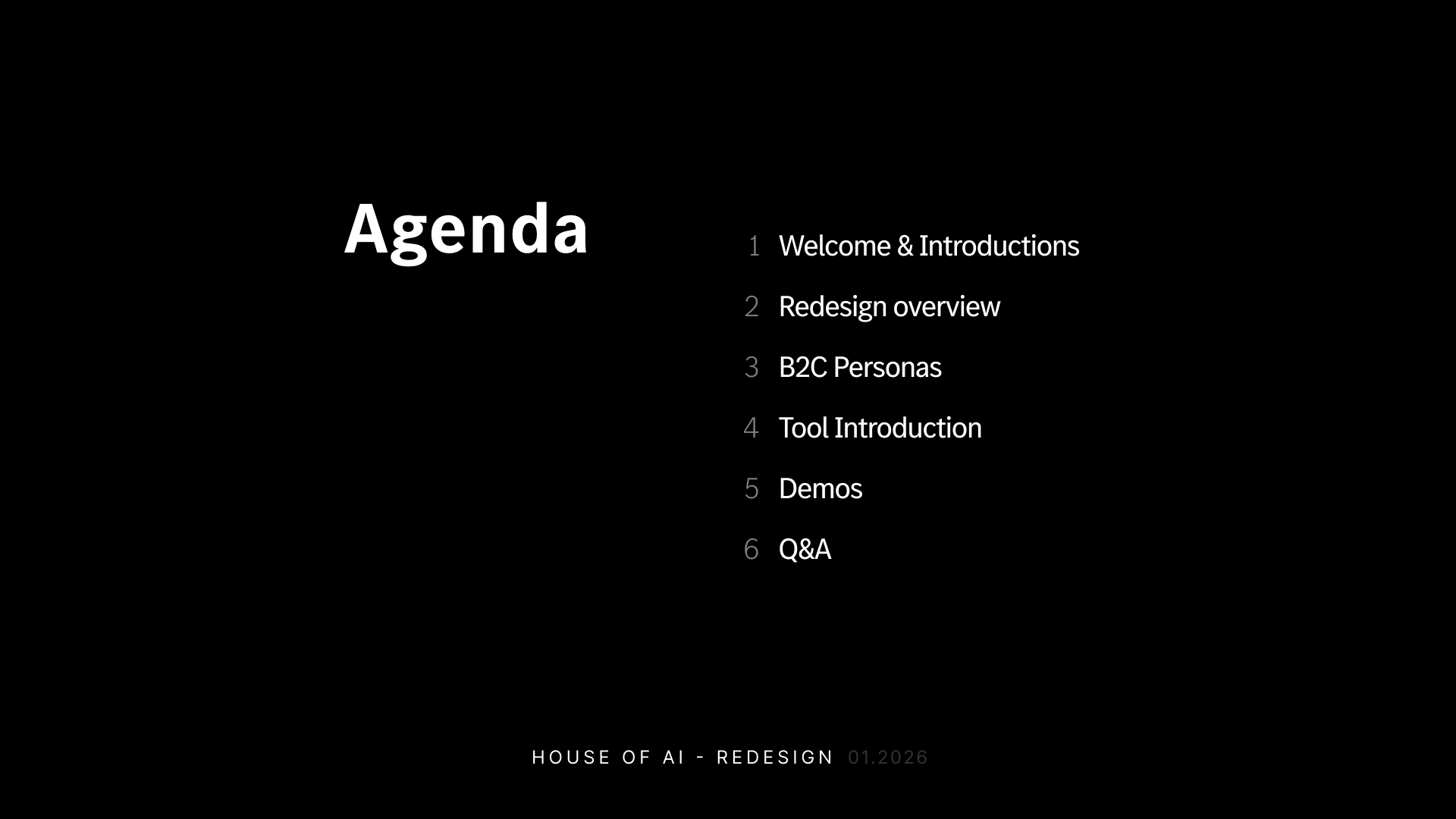 Agenda

1 Welcome & Introductions
2 Redesign overview
3 B2C Personas
4 Tool Introduction
5 Demos
6 Q&A

HOUSE OF AI - REDESIGN 01.2026